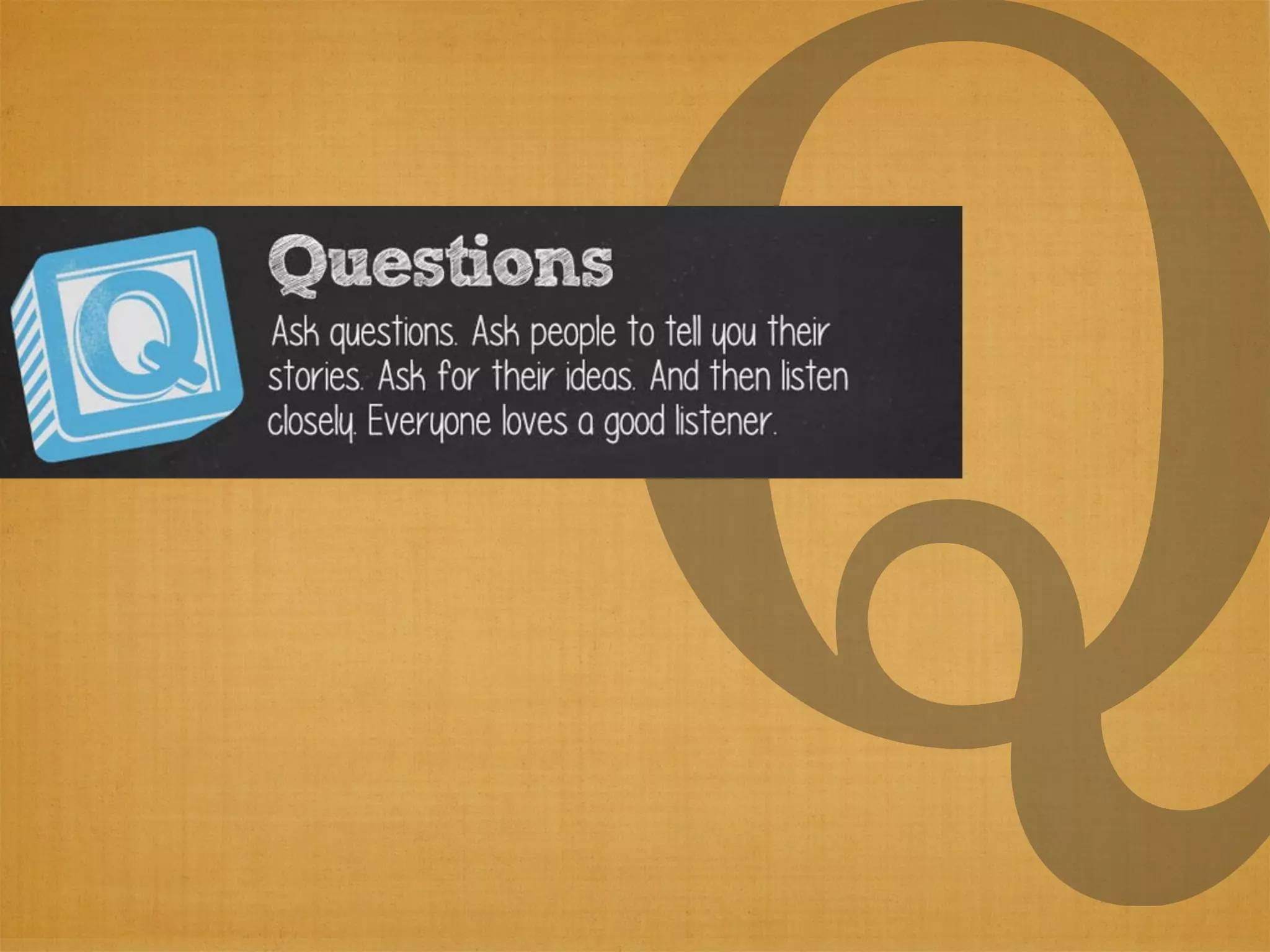 Q

Questions

Ask questions. Ask people to tell you their stories. Ask for their ideas. And then listen closely. Everyone loves a good listener.

Q